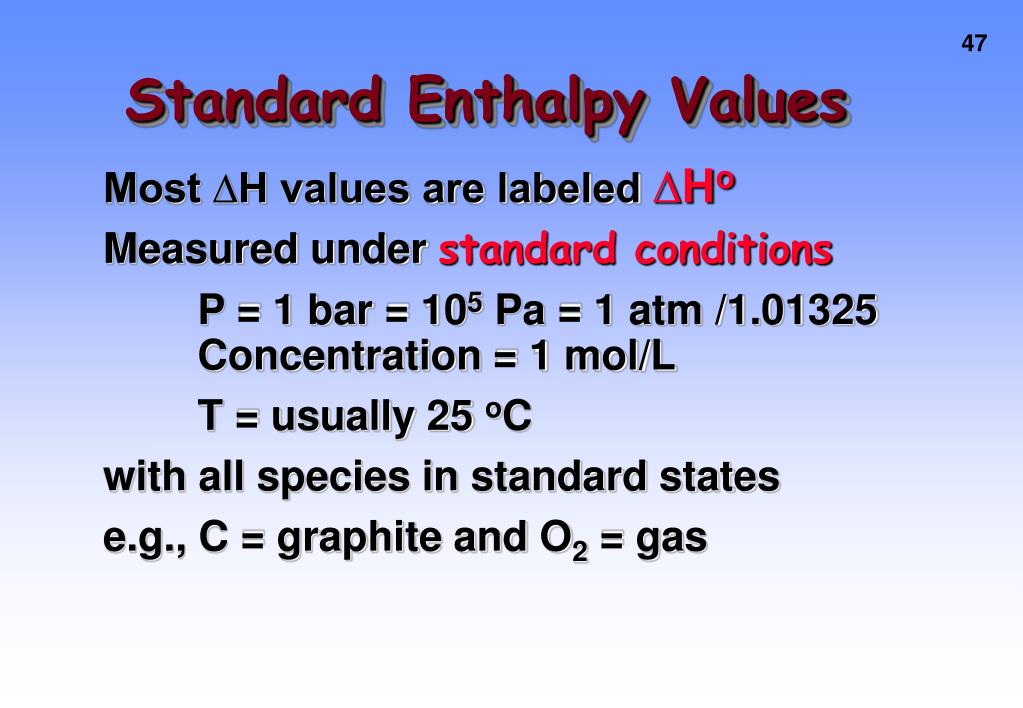 47

Standard Enthalpy Values

Most $\Delta H$ values are labeled $\Delta H^o$

Measured under standard conditions

P = 1 bar = $10^5$ Pa = 1 atm /1.01325
Concentration = 1 mol/L

T = usually 25 $^oC$

with all species in standard states

e.g., C = graphite and $O_2$ = gas